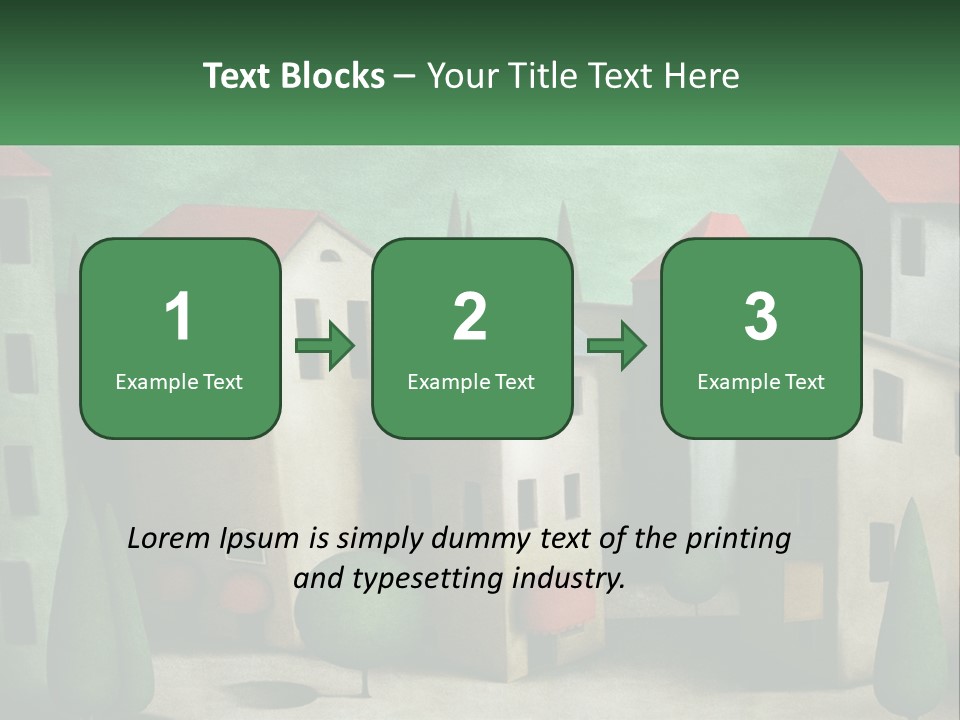 Text Blocks – Your Title Text Here

1
Example Text

2
Example Text

3
Example Text

Lorem Ipsum is simply dummy text of the printing and typesetting industry.